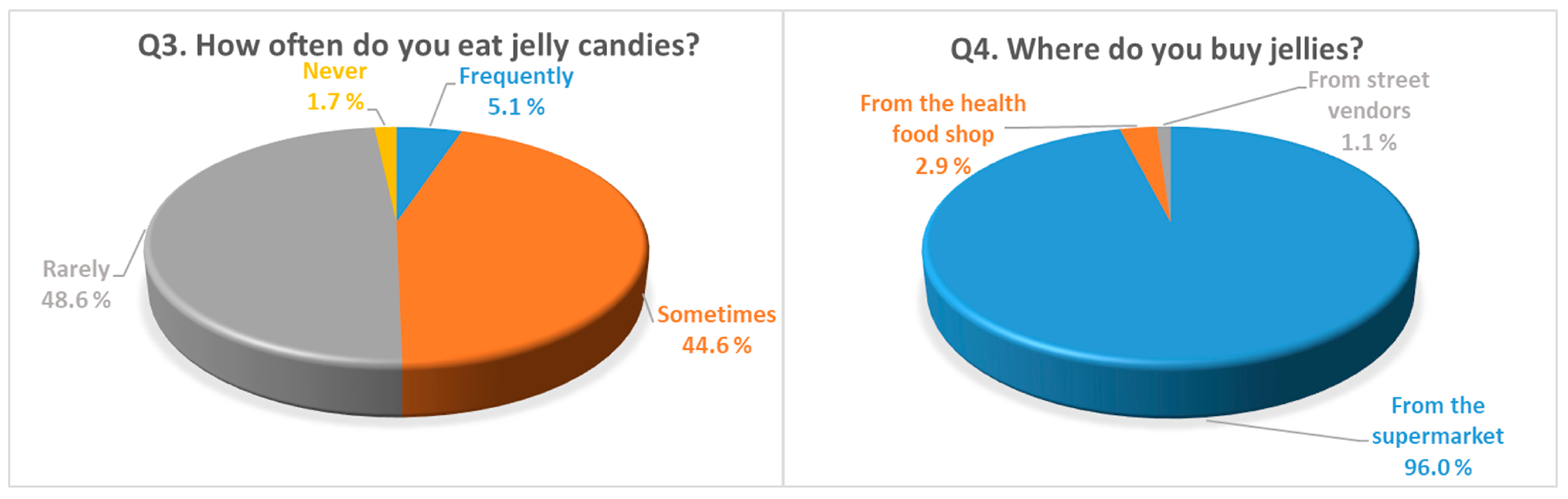 Q3. How often do you eat jelly candies?

Never
1.7 %

Frequently
5.1 %

Rarely
48.6 %

Sometimes
44.6 %

Q4. Where do you buy jellies?

From the health food shop
2.9 %

From street vendors
1.1 %

From the supermarket
96.0 %